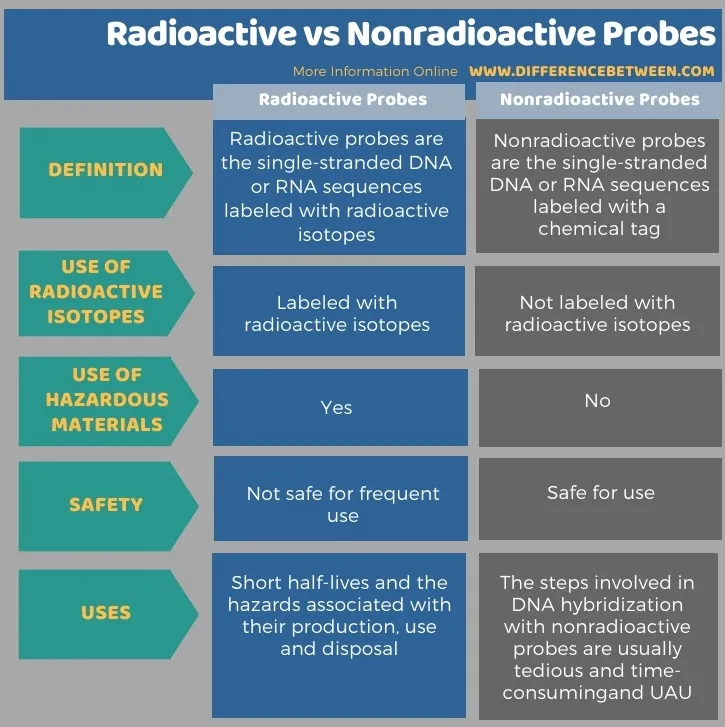 Radioactive vs Nonradioactive Probes

More Information Online WWW.DIFFERENCEBETWEEN.COM

| | Radioactive Probes | Nonradioactive Probes |
|---|---|---|
| DEFINITION | Radioactive probes are the single-stranded DNA or RNA sequences labeled with radioactive isotopes | Nonradioactive probes are the single-stranded DNA or RNA sequences labeled with a chemical tag |
| USE OF RADIOACTIVE ISOTOPES | Labeled with radioactive isotopes | Not labeled with radioactive isotopes |
| USE OF HAZARDOUS MATERIALS | Yes | No |
| SAFETY | Not safe for frequent use | Safe for use |
| USES | Short half-lives and the hazards associated with their production, use and disposal | The steps involved in DNA hybridization with nonradioactive probes are usually tedious and time-consumingand UAU |